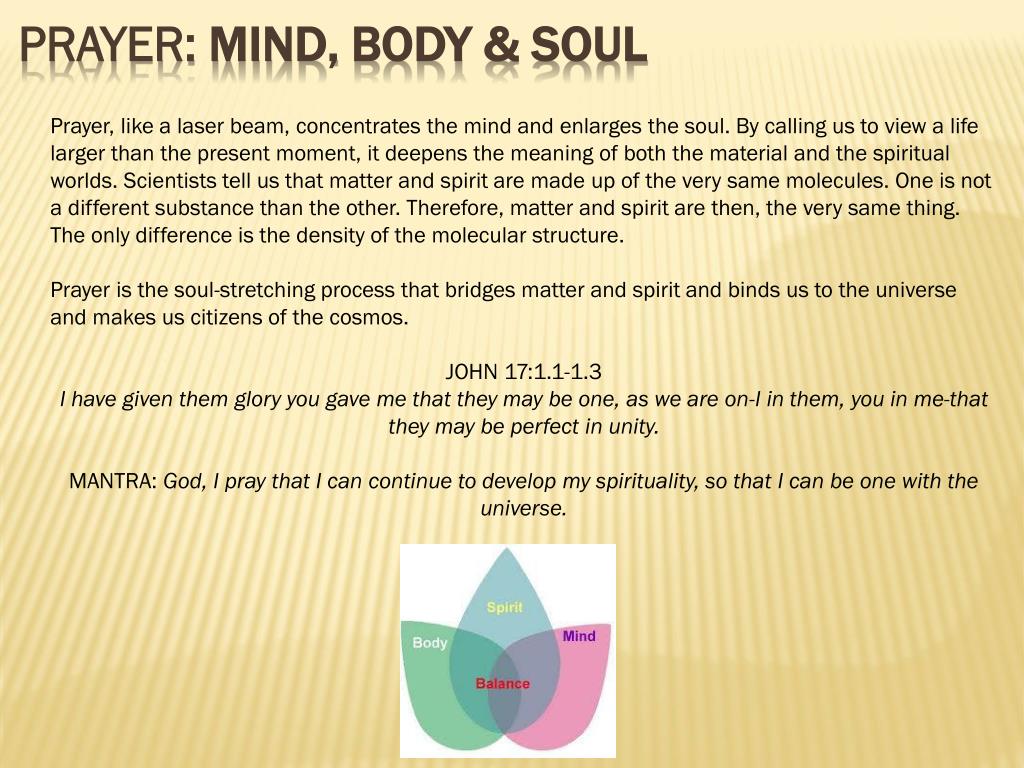 PRAYER: MIND, BODY & SOUL

Prayer, like a laser beam, concentrates the mind and enlarges the soul. By calling us to view a life larger than the present moment, it deepens the meaning of both the material and the spiritual worlds. Scientists tell us that matter and spirit are made up of the very same molecules. One is not a different substance than the other. Therefore, matter and spirit are then, the very same thing. The only difference is the density of the molecular structure.

Prayer is the soul-stretching process that bridges matter and spirit and binds us to the universe and makes us citizens of the cosmos.

JOHN 17:1.1-1.3
I have given them glory you gave me that they may be one, as we are on-I in them, you in me-that they may be perfect in unity.

MANTRA: God, I pray that I can continue to develop my spirituality, so that I can be one with the universe.

Spirit
Body
Mind
Balance